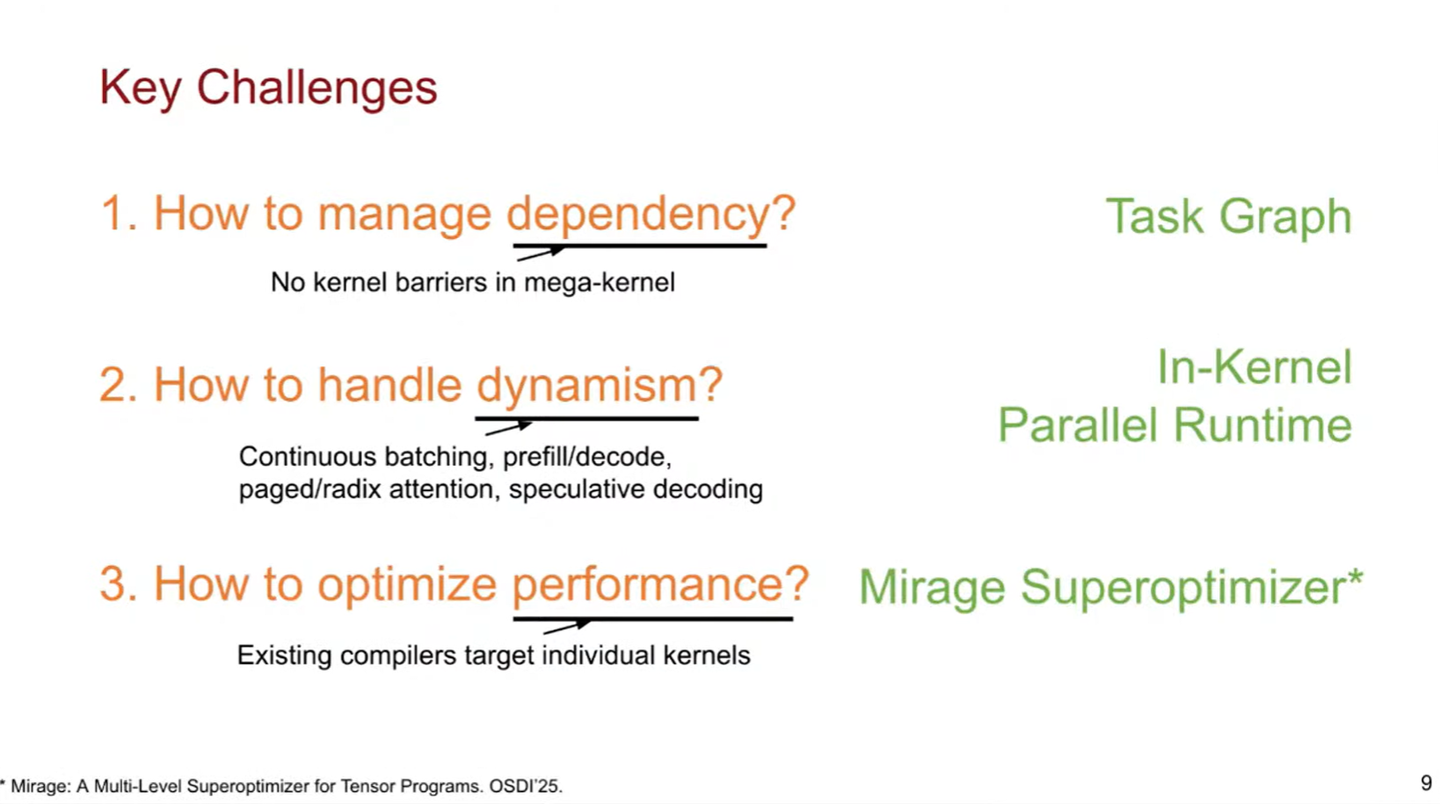 Key Challenges

1. How to manage dependency?

No kernel barriers in mega-kernel

Task Graph

2. How to handle dynamism?

Continuous batching, prefill/decode, paged/radix attention, speculative decoding

In-Kernel Parallel Runtime

3. How to optimize performance?

Existing compilers target individual kernels

Mirage Superoptimizer*

* Mirage: A Multi-Level Superoptimizer for Tensor Programs. OSDI'25.

9